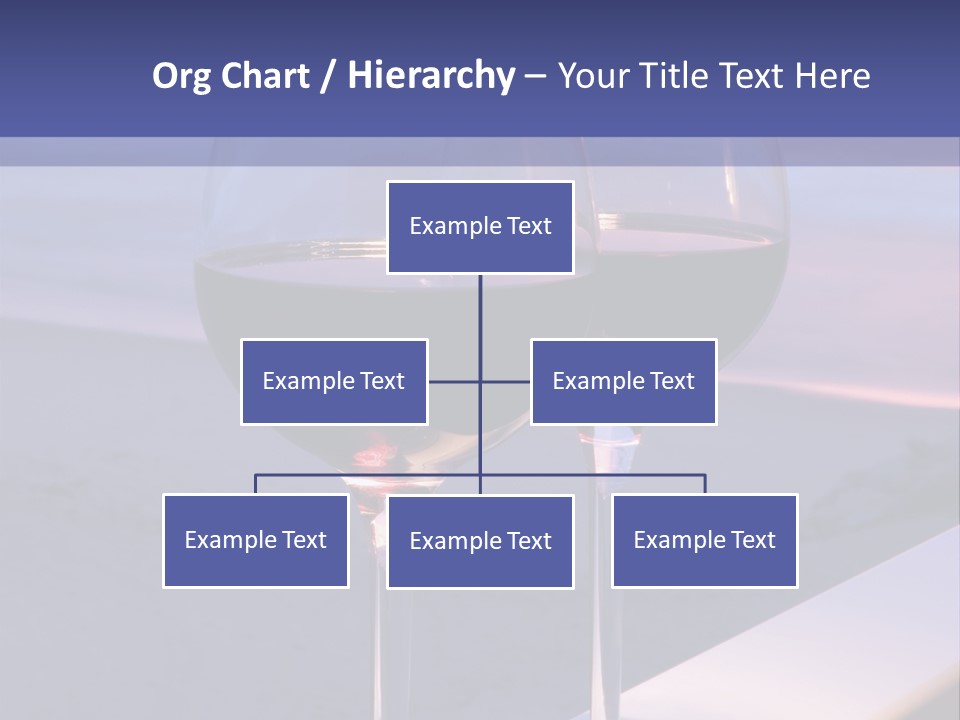 Org Chart / Hierarchy – Your Title Text Here

Example Text

Example Text

Example Text

Example Text

Example Text

Example Text